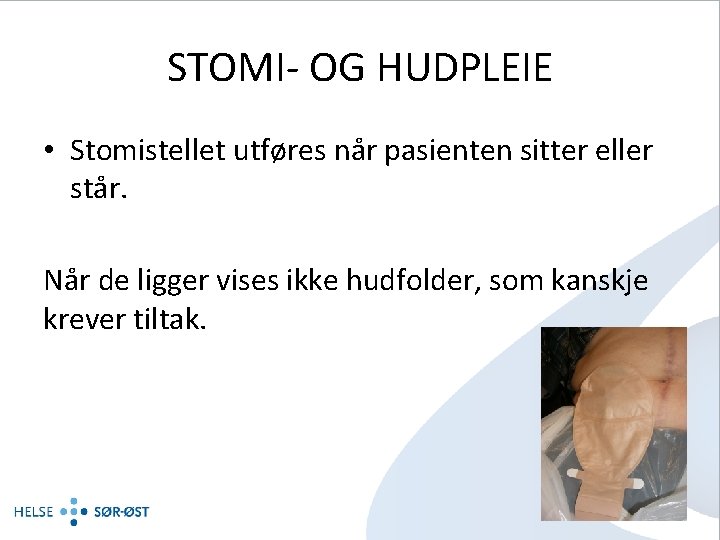 STOMI- OG HUDPLEIE

• Stomistellet utføres når pasienten sitter eller står.

Når de ligger vises ikke hudfolder, som kanskje krever tiltak.

HELSE SØR-ØST